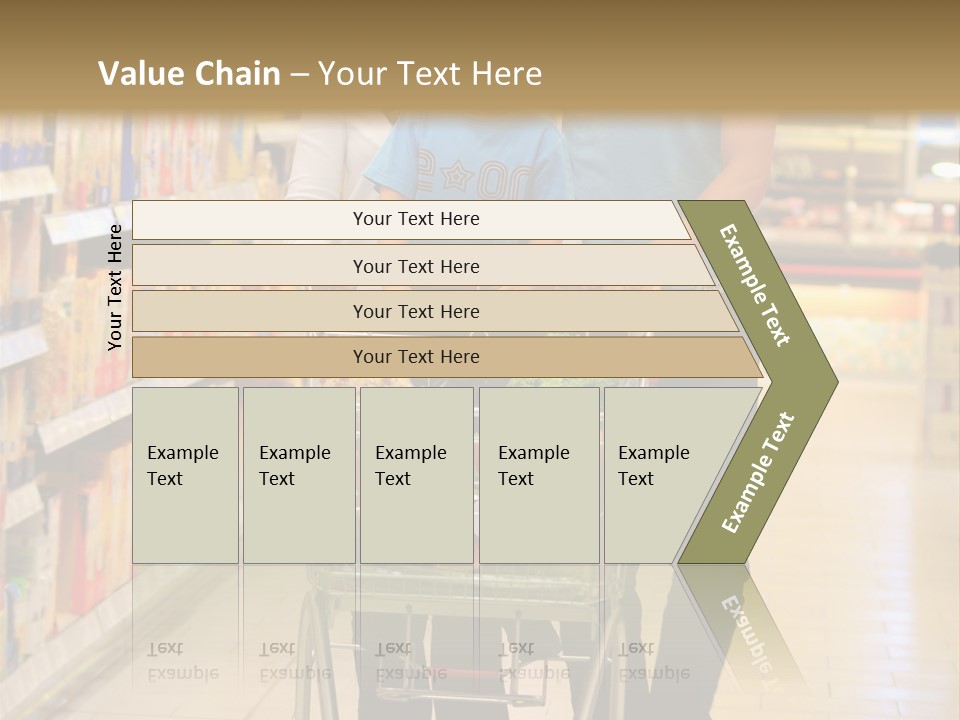 Value Chain – Your Text Here

Your Text Here

Your Text Here

Your Text Here

Your Text Here

Your Text Here

Example Text

Example Text

Example Text

Example Text

Example Text

Example Text

Example Text